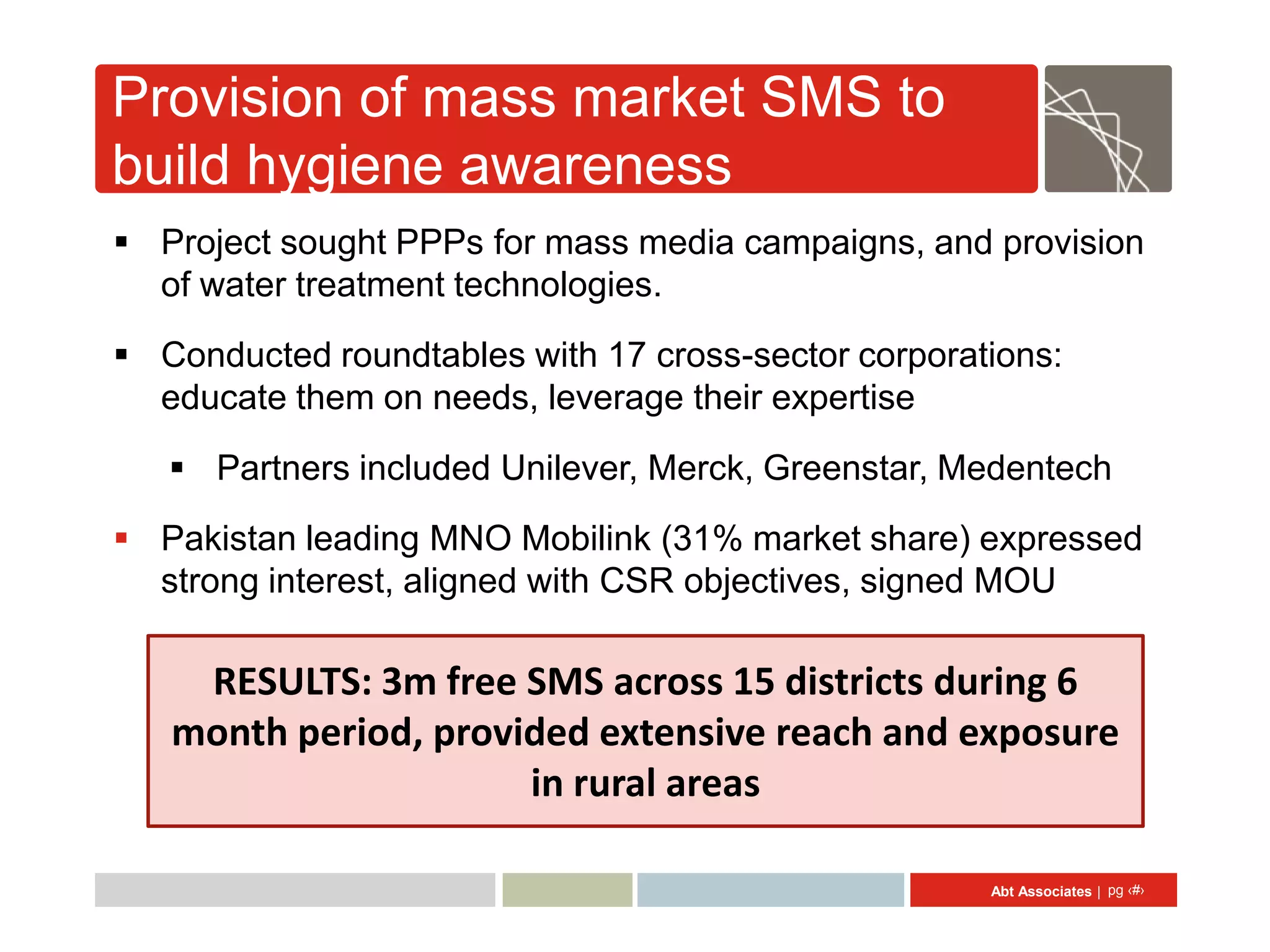 Provision of mass market SMS to build hygiene awareness

▪ Project sought PPPs for mass media campaigns, and provision of water treatment technologies.

▪ Conducted roundtables with 17 cross-sector corporations: educate them on needs, leverage their expertise

▪ Partners included Unilever, Merck, Greenstar, Medentech

▪ Pakistan leading MNO Mobilink (31% market share) expressed strong interest, aligned with CSR objectives, signed MOU

RESULTS: 3m free SMS across 15 districts during 6 month period, provided extensive reach and exposure in rural areas

Abt Associates | pg ‹#›